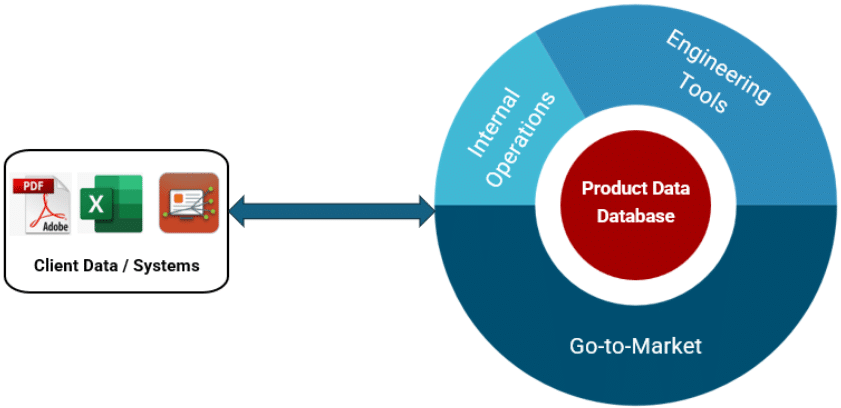 PDF
Adobe
X
Client Data / Systems

Internal Operations
Engineering Tools
Product Data Database
Go-to-Market